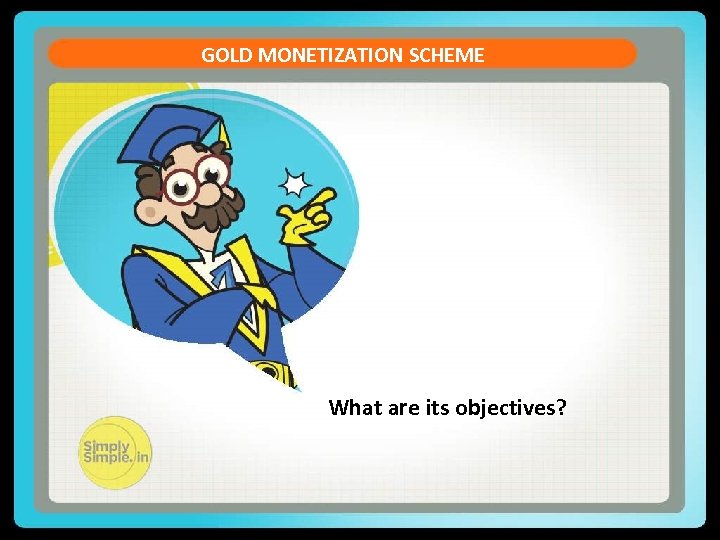 GOLD MONETIZATION SCHEME

What are its objectives?

Simply Simple.in